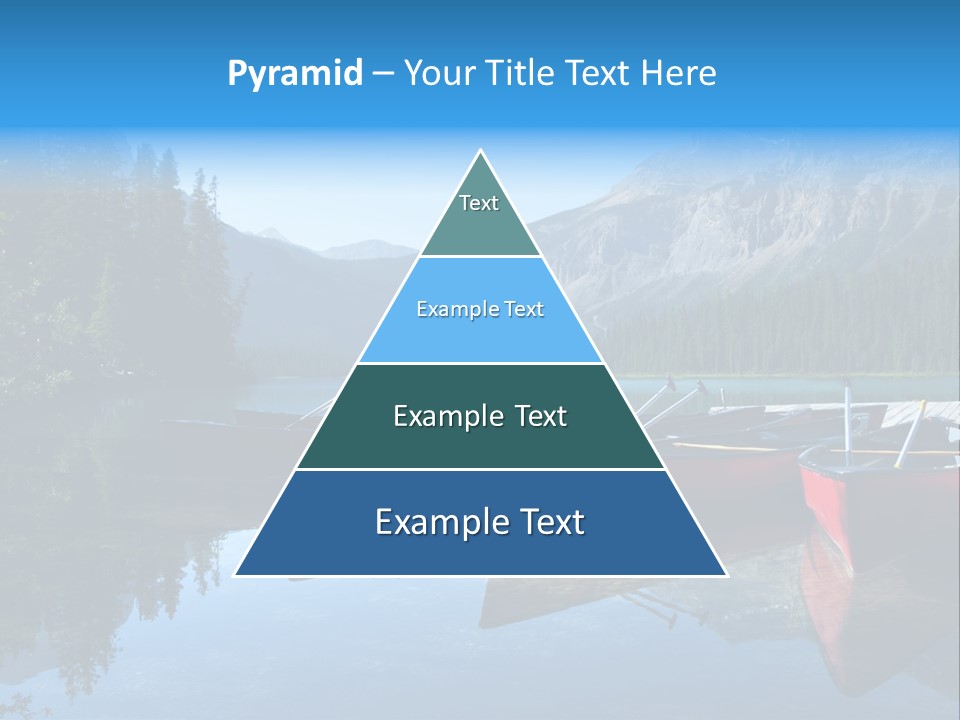 Pyramid – Your Title Text Here

Text

Example Text

Example Text

Example Text